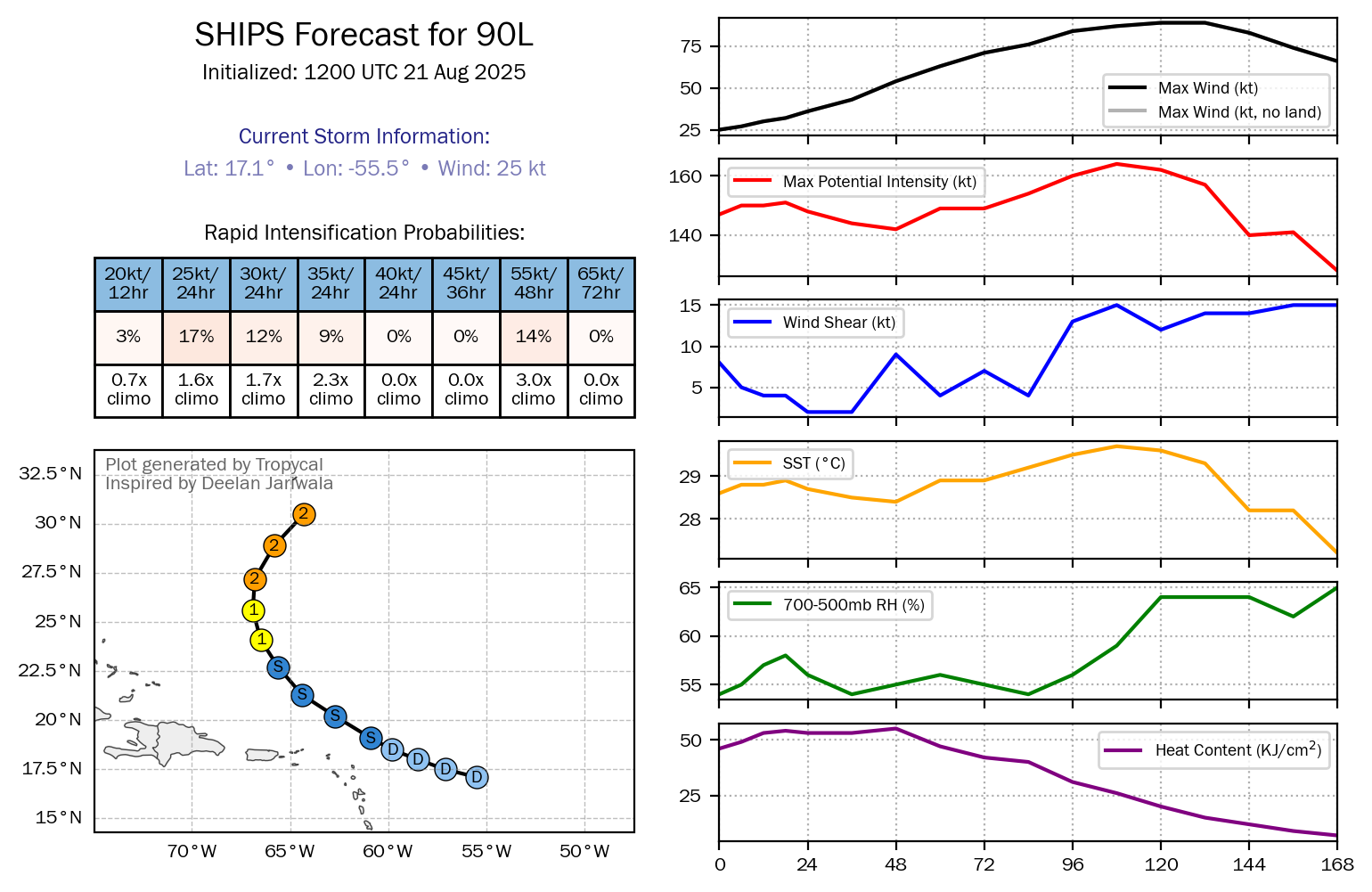 SHIPS Forecast for 90L
Initialized: 1200 UTC 21 Aug 2025

Current Storm Information:
Lat: 17.1° • Lon: -55.5° • Wind: 25 kt

Rapid Intensification Probabilities:

| 20kt/ 12hr | 25kt/ 24hr | 30kt/ 24hr | 35kt/ 24hr | 40kt/ 24hr | 45kt/ 36hr | 55kt/ 48hr | 65kt/ 72hr |
|---|---|---|---|---|---|---|---|
| 3% | 17% | 12% | 9% | 0% | 0% | 14% | 0% |
| 0.7x climo | 1.6x climo | 1.7x climo | 2.3x climo | 0.0x climo | 0.0x climo | 3.0x climo | 0.0x climo |

Plot generated by Tropycal
Inspired by Deelan Jariwala

32.5°N
30°N
27.5°N
25°N
22.5°N
20°N
17.5°N
15°N
70°W
65°W
60°W
55°W
50°W
2
2
2
1
1
S
S
S
S
D
D
D
D

75
50
25
Max Wind (kt)
Max Wind (kt, no land)

160
140
Max Potential Intensity (kt)

15
10
5
Wind Shear (kt)

29
28
SST (°C)

65
60
55
700-500mb RH (%)

50
25
Heat Content (KJ/cm$^2$)

0
24
48
72
96
120
144
168